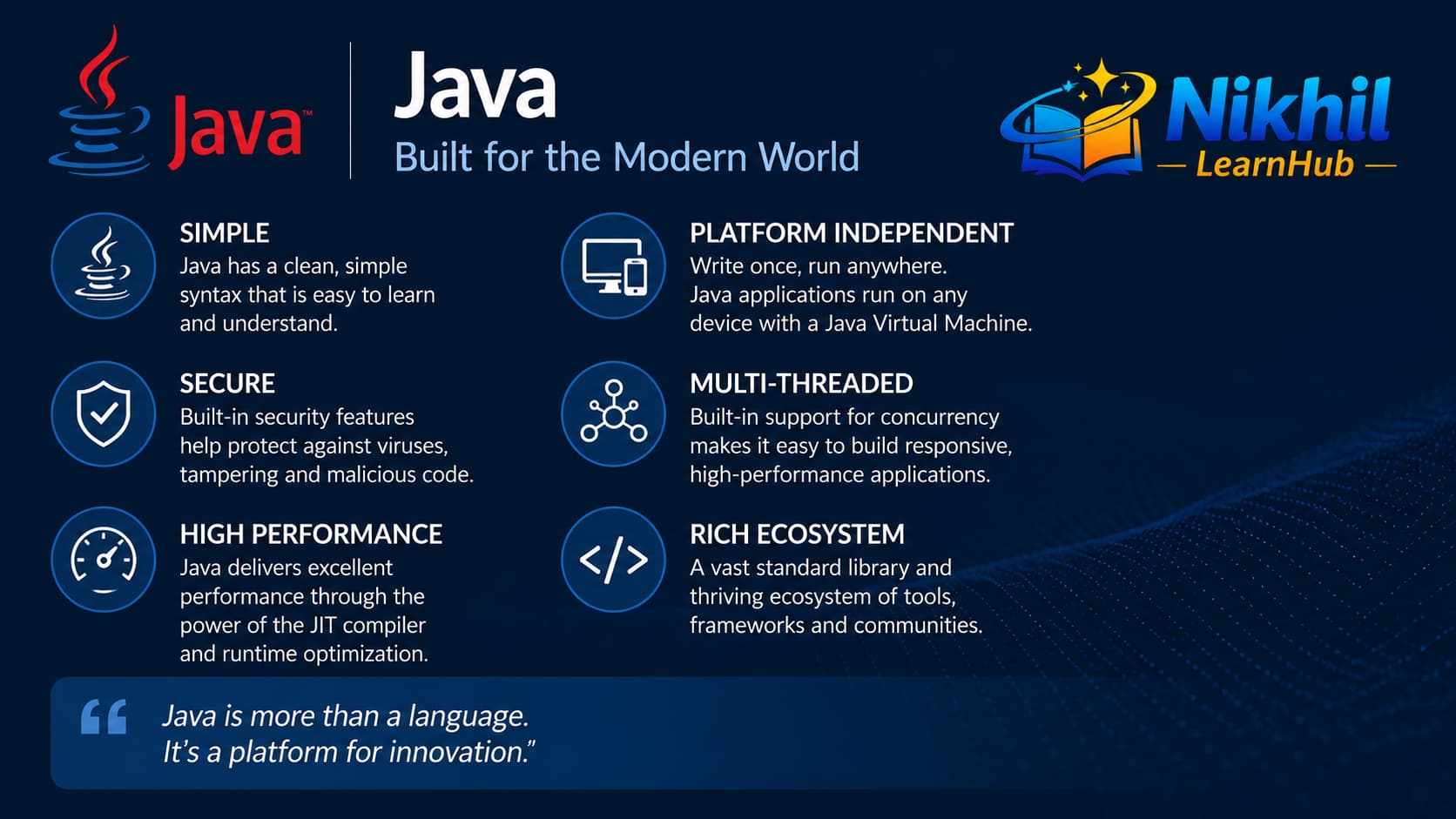 Java™

Java
Built for the Modern World

Nikhil
— LearnHub —

SIMPLE
Java has a clean, simple syntax that is easy to learn and understand.

SECURE
Built-in security features help protect against viruses, tampering and malicious code.

HIGH PERFORMANCE
Java delivers excellent performance through the power of the JIT compiler and runtime optimization.

PLATFORM INDEPENDENT
Write once, run anywhere. Java applications run on any device with a Java Virtual Machine.

MULTI-THREADED
Built-in support for concurrency makes it easy to build responsive, high-performance applications.

RICH ECOSYSTEM
A vast standard library and thriving ecosystem of tools, frameworks and communities.

“ Java is more than a language. It’s a platform for innovation.”